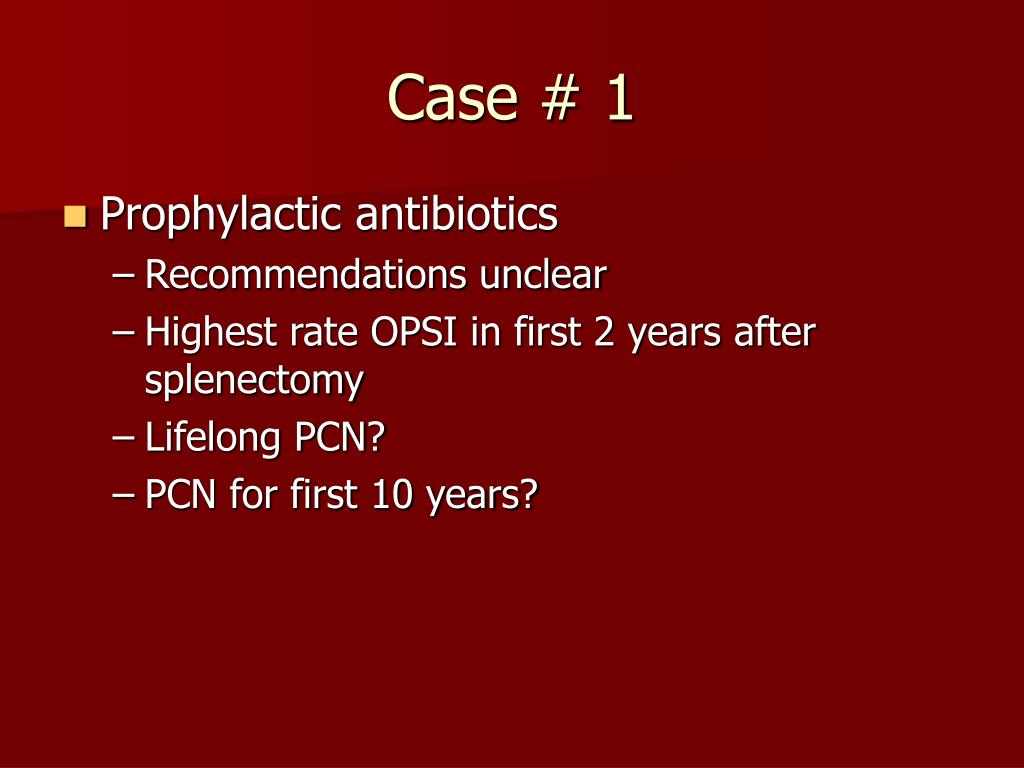 Case # 1

Prophylactic antibiotics
– Recommendations unclear
– Highest rate OPSI in first 2 years after splenectomy
– Lifelong PCN?
– PCN for first 10 years?